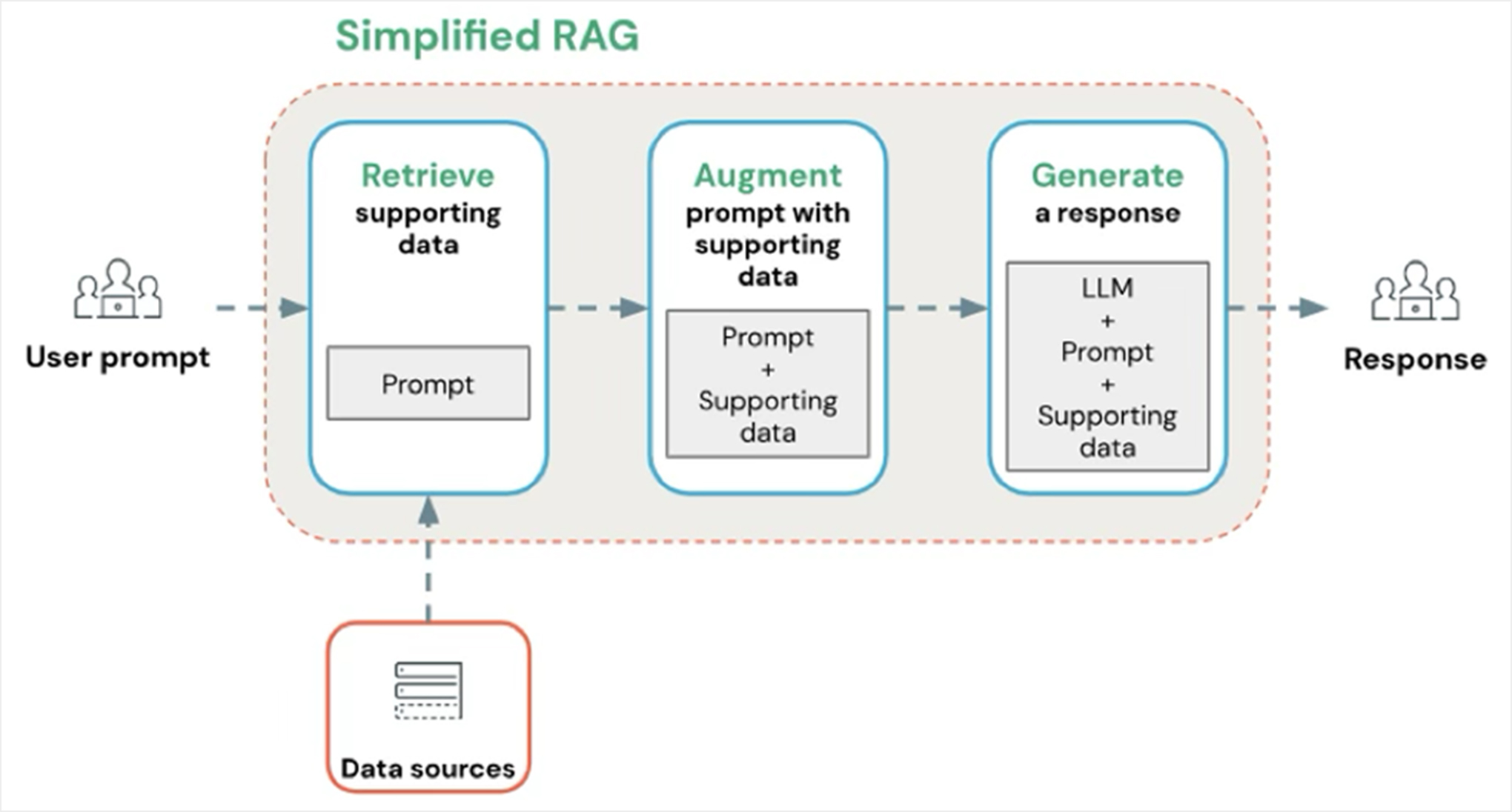 Simplified RAG

User prompt

Retrieve supporting data

Prompt

Augment prompt with supporting data

Prompt + Supporting data

Generate a response

LLM + Prompt + Supporting data

Response

Data sources